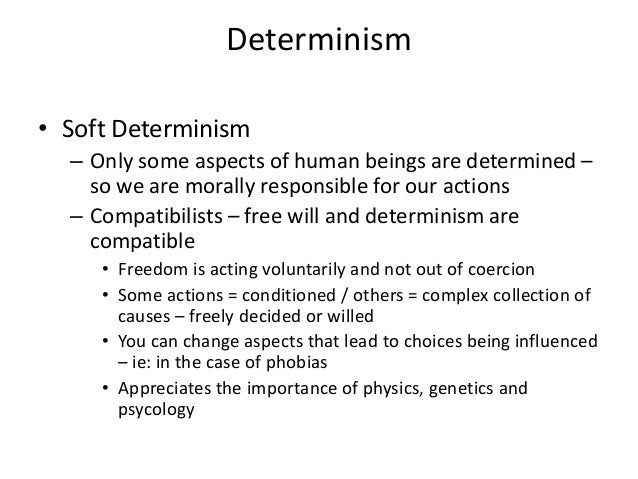 Determinism

• Soft Determinism
– Only some aspects of human beings are determined – so we are morally responsible for our actions
– Compatibilists – free will and determinism are compatible
• Freedom is acting voluntarily and not out of coercion
• Some actions = conditioned / others = complex collection of causes – freely decided or willed
• You can change aspects that lead to choices being influenced – ie: in the case of phobias
• Appreciates the importance of physics, genetics and psycology